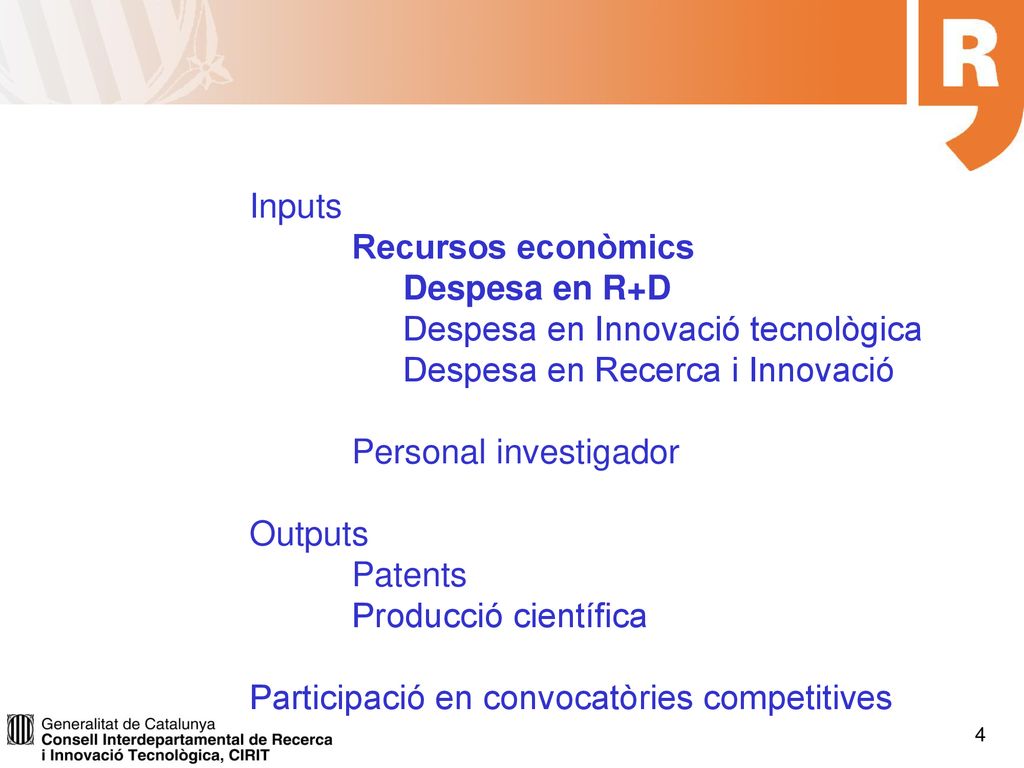 R

Inputs

Recursos econòmics

Despesa en R+D

Despesa en Innovació tecnològica

Despesa en Recerca i Innovació

Personal investigador

Outputs

Patents

Producció científica

Participació en convocatòries competitives

Generalitat de Catalunya
Consell Interdepartamental de Recerca i Innovació Tecnològica, CIRIT

4